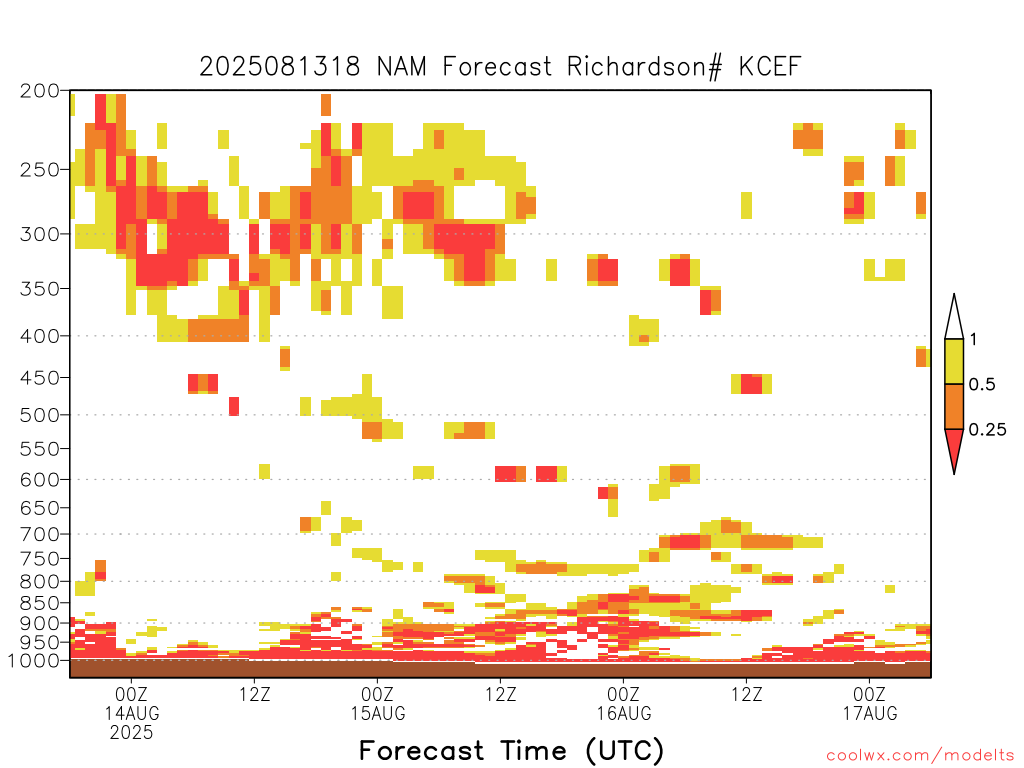 2025081318 NAM Forecast Richardson# KCEF

200
250
300
350
400
450
500
550
600
650
700
750
800
850
900
950
1000

1
0.5
0.25

00Z
14AUG
2025
12Z
00Z
15AUG
12Z
00Z
16AUG
12Z
00Z
17AUG

Forecast Time (UTC)

coolwx.com/modelts